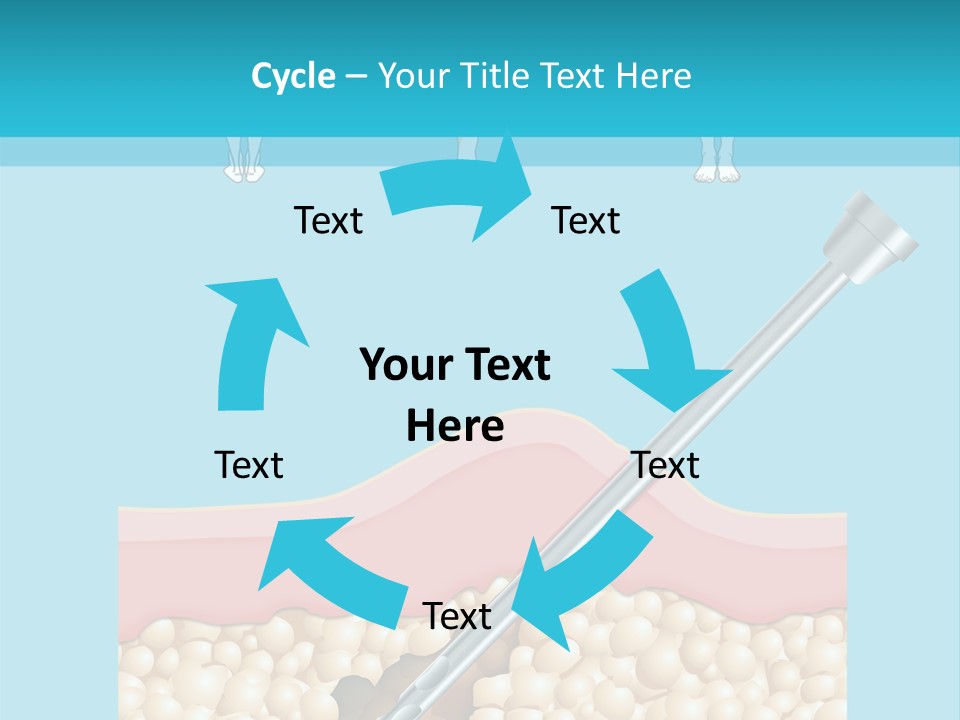 Cycle – Your Title Text Here

Text

Text

Your Text Here

Text

Text

Text